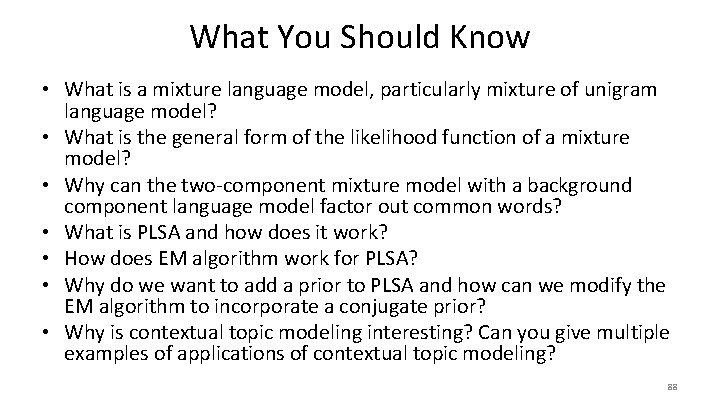 What You Should Know

• What is a mixture language model, particularly mixture of unigram language model?
• What is the general form of the likelihood function of a mixture model?
• Why can the two-component mixture model with a background component language model factor out common words?
• What is PLSA and how does it work?
• How does EM algorithm work for PLSA?
• Why do we want to add a prior to PLSA and how can we modify the EM algorithm to incorporate a conjugate prior?
• Why is contextual topic modeling interesting? Can you give multiple examples of applications of contextual topic modeling?

88